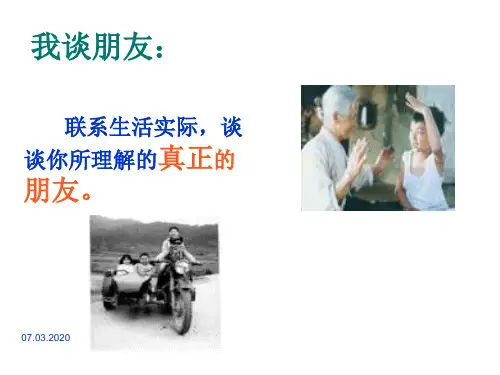 我谈朋友：

联系生活实际，谈谈你所理解的真正的朋友。

07.03.2020